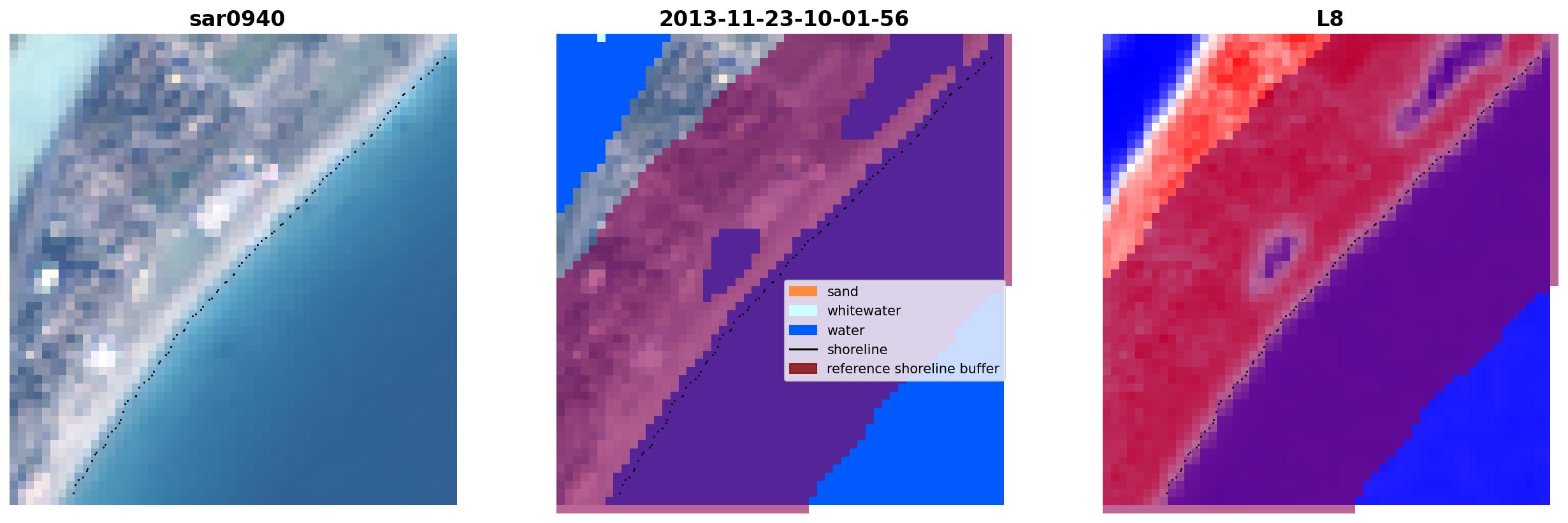 sar0940

2013-11-23-10-01-56

sand
whitewater
water
shoreline
reference shoreline buffer

L8